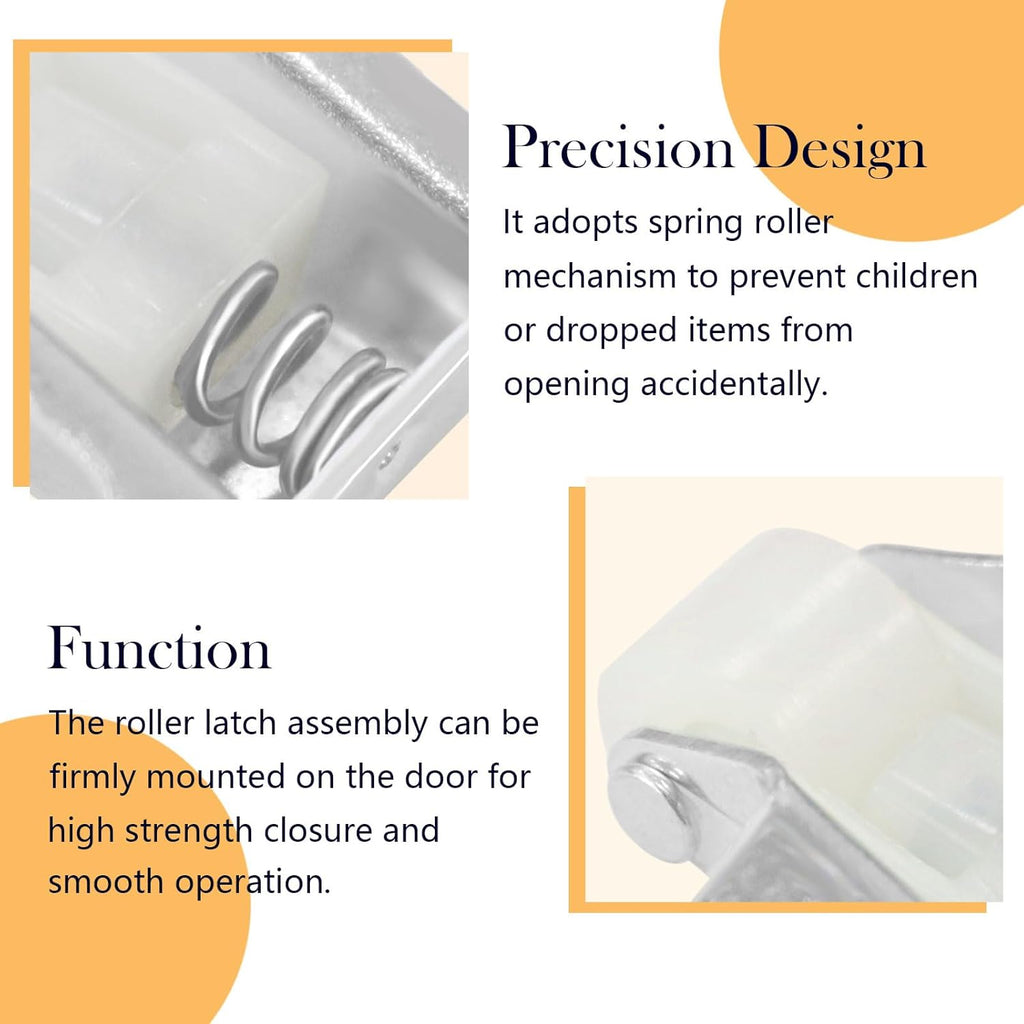 Precision Design

It adopts spring roller mechanism to prevent children or dropped items from opening accidentally.

Function

The roller latch assembly can be firmly mounted on the door for high strength closure and smooth operation.